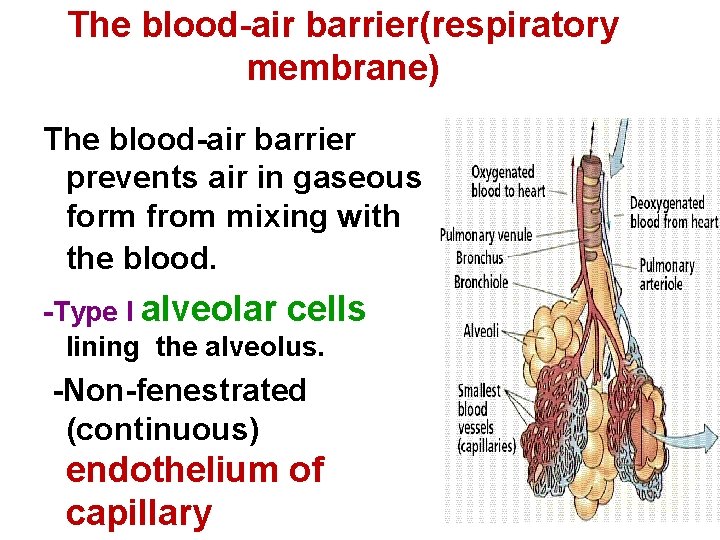 The blood-air barrier(respiratory membrane)

The blood-air barrier prevents air in gaseous form from mixing with the blood.

-Type I alveolar cells lining the alveolus.

-Non-fenestrated (continuous) endothelium of capillary

Oxygenated blood to heart

Deoxygenated blood from heart

Pulmonary venule

Bronchus

Bronchiole

Pulmonary arteriole

Alveoli

Smallest blood vessels (capillaries)